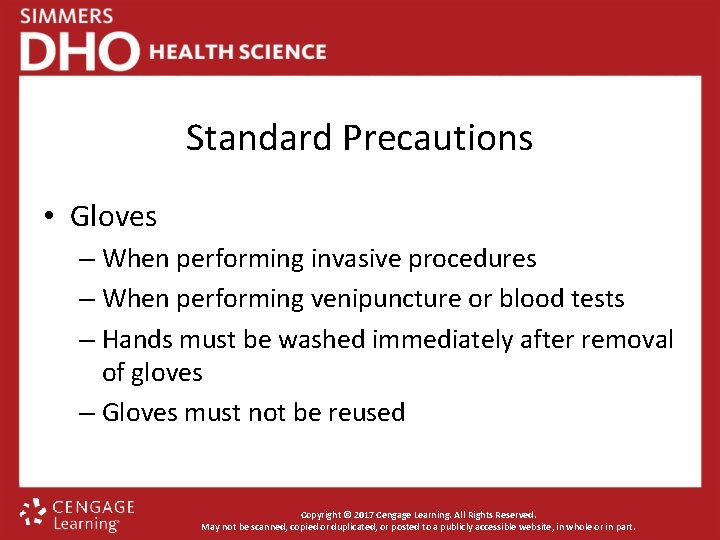 SIMMERS
DHO HEALTH SCIENCE

Standard Precautions

• Gloves
– When performing invasive procedures
– When performing venipuncture or blood tests
– Hands must be washed immediately after removal of gloves
– Gloves must not be reused

CENGAGE Learning

Copyright © 2017 Cengage Learning. All Rights Reserved.
May not be scanned, copied or duplicated, or posted to a publicly accessible website, in whole or in part.